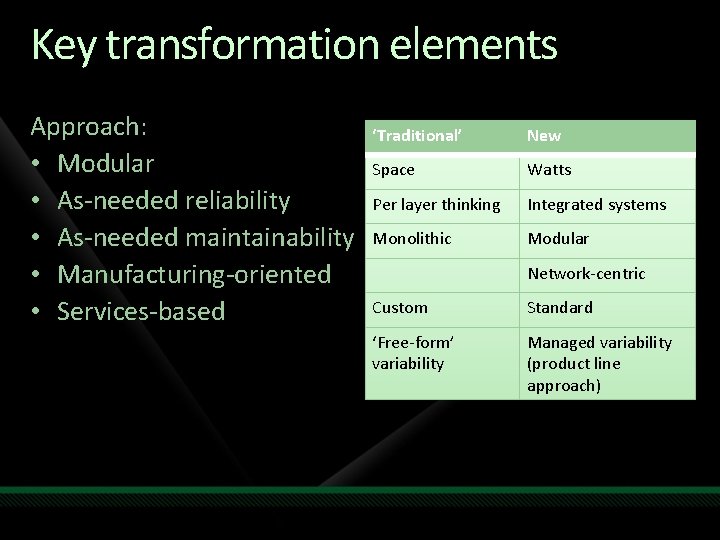 Key transformation elements

Approach:
• Modular
• As-needed reliability
• As-needed maintainability
• Manufacturing-oriented
• Services-based

| 'Traditional' | New |
|---|---|
| Space | Watts |
| Per layer thinking | Integrated systems |
| Monolithic | Modular |
| | Network-centric |
| Custom | Standard |
| 'Free-form' variability | Managed variability (product line approach) |